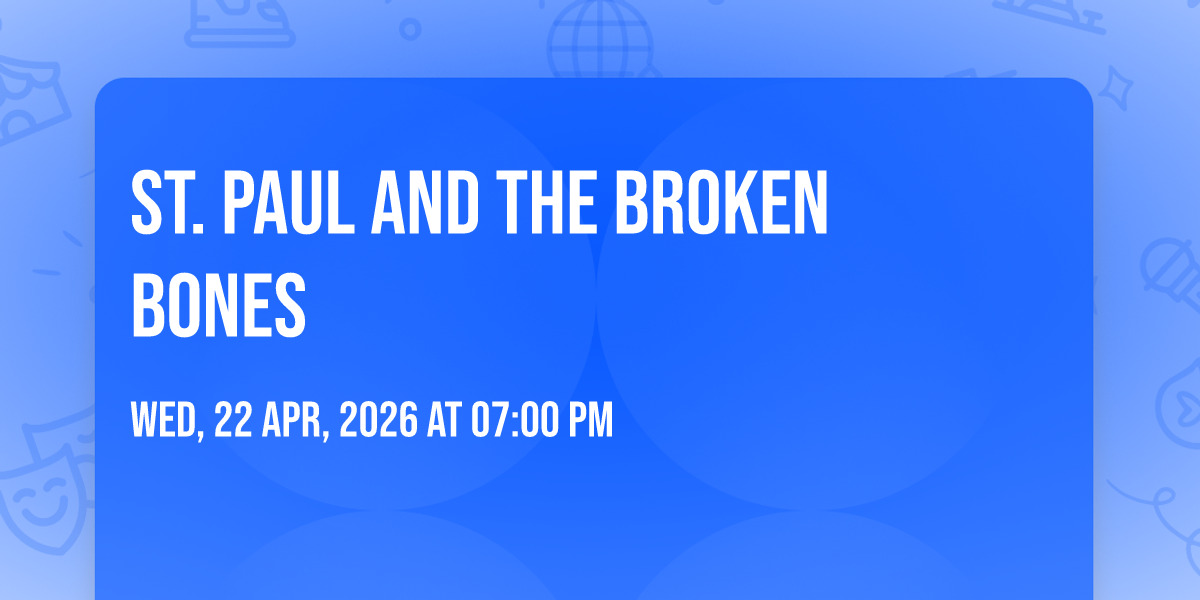 ST. PAUL AND THE BROKEN BONES

WED, 22 APR, 2026 AT 07:00 PM